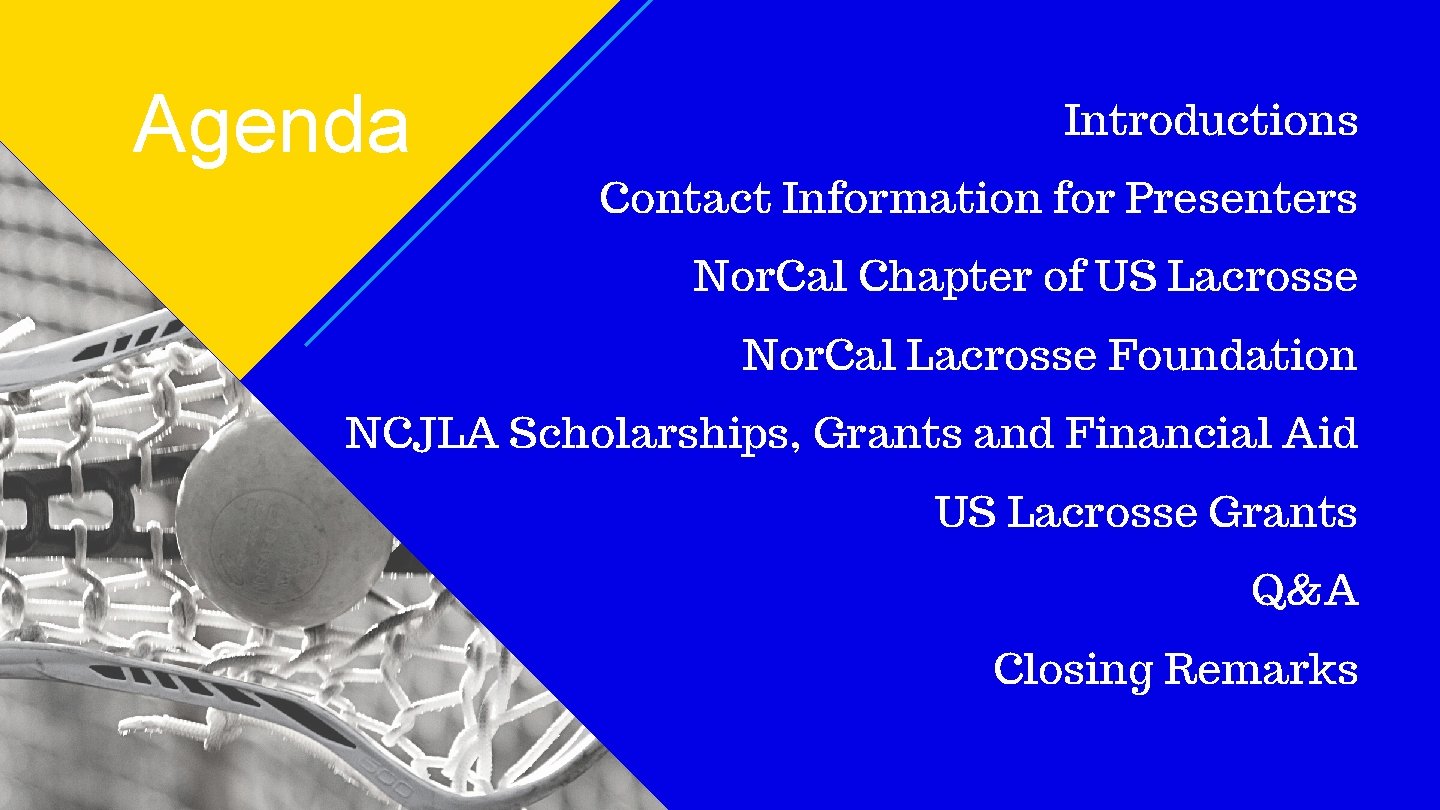 Agenda

Introductions

Contact Information for Presenters

NorCal Chapter of US Lacrosse

NorCal Lacrosse Foundation

NCJLA Scholarships, Grants and Financial Aid

US Lacrosse Grants

Q&A

Closing Remarks